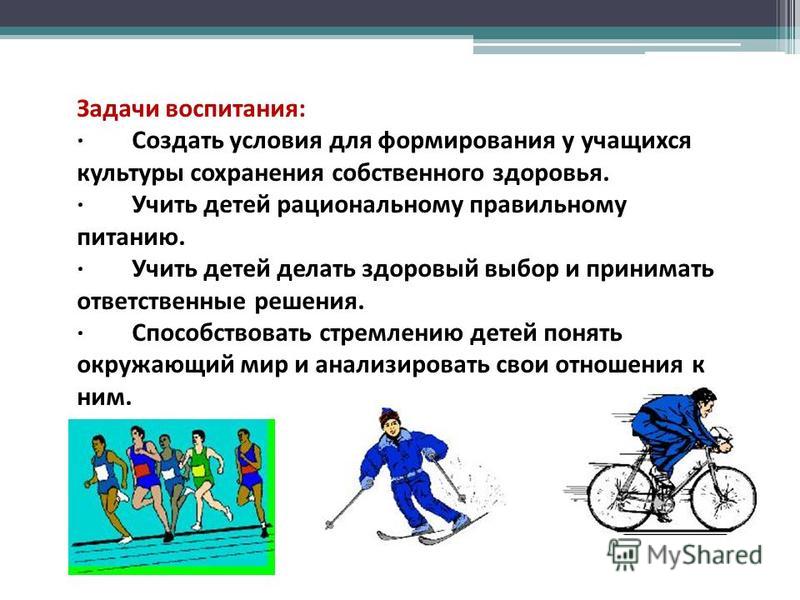 Задачи воспитания:
· Создать условия для формирования у учащихся культуры сохранения собственного здоровья.
· Учить детей рациональному правильному питанию.
· Учить детей делать здоровый выбор и принимать ответственные решения.
· Способствовать стремлению детей понять окружающий мир и анализировать свои отношения к ним.

MyShared